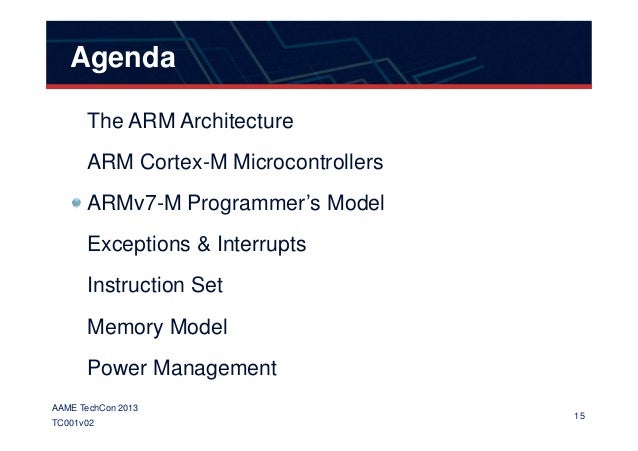 Agenda

The ARM Architecture

ARM Cortex-M Microcontrollers

ARMv7-M Programmer's Model

Exceptions & Interrupts

Instruction Set

Memory Model

Power Management

AAME TechCon 2013
TC001v02

15